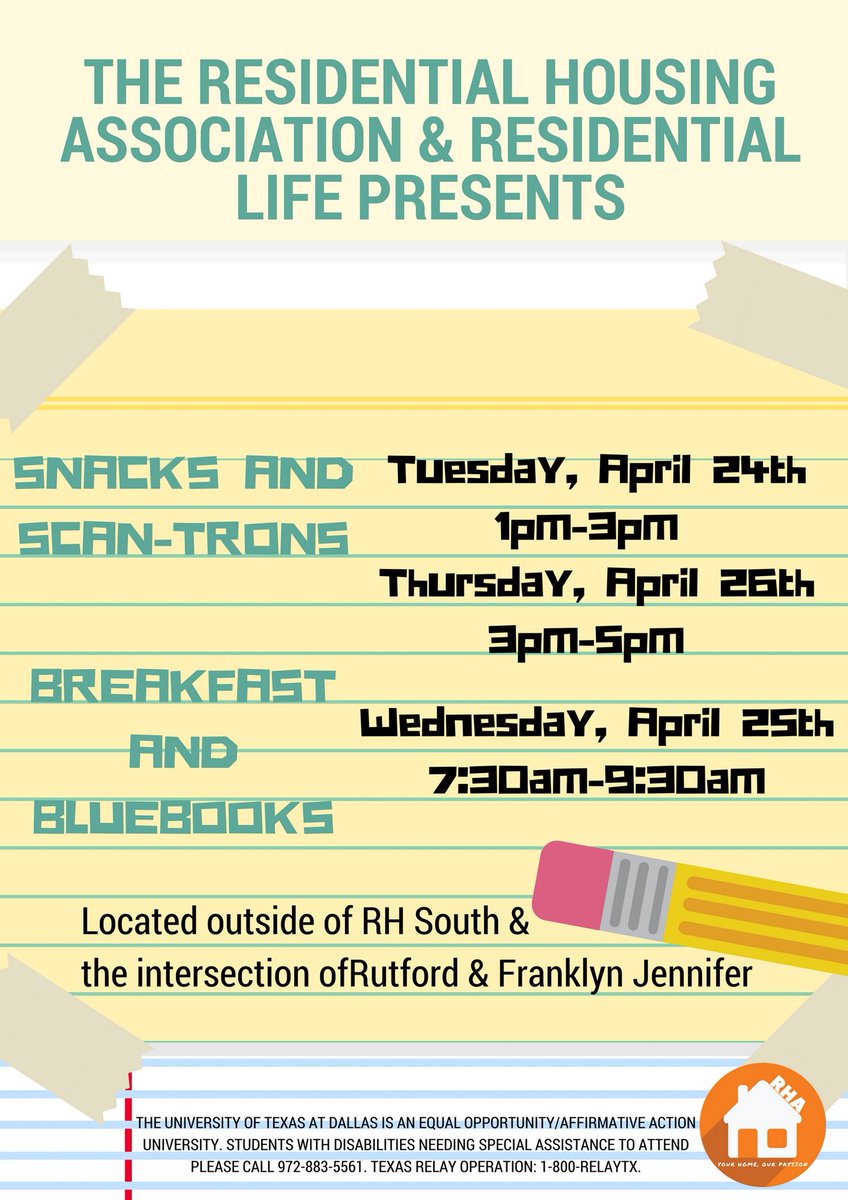 THE RESIDENTIAL HOUSING ASSOCIATION & RESIDENTIAL LIFE PRESENTS

SNACKS AND SCAN-TRONS

Tuesday, April 24th
1pm-3pm
Thursday, April 26th
3pm-5pm

BREAKFAST AND BLUEBOOKS

Wednesday, April 25th
7:30am-9:30am

Located outside of RH South &
the intersection ofRutford & Franklyn Jennifer

THE UNIVERSITY OF TEXAS AT DALLAS IS AN EQUAL OPPORTUNITY/AFFIRMATIVE ACTION UNIVERSITY. STUDENTS WITH DISABILITIES NEEDING SPECIAL ASSISTANCE TO ATTEND PLEASE CALL 972-883-5561. TEXAS RELAY OPERATION: 1-800-RELAYTX.

RHA
YOUR HOME, OUR PASSION